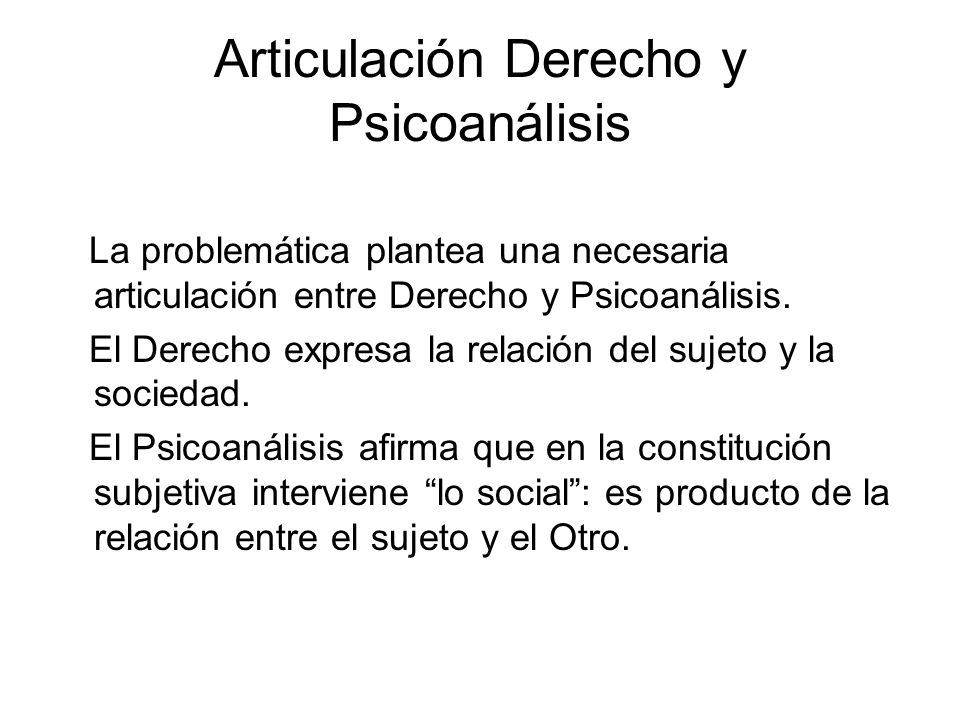 Articulación Derecho y Psicoanálisis

La problemática plantea una necesaria articulación entre Derecho y Psicoanálisis.

El Derecho expresa la relación del sujeto y la sociedad.

El Psicoanálisis afirma que en la constitución subjetiva interviene “lo social”: es producto de la relación entre el sujeto y el Otro.